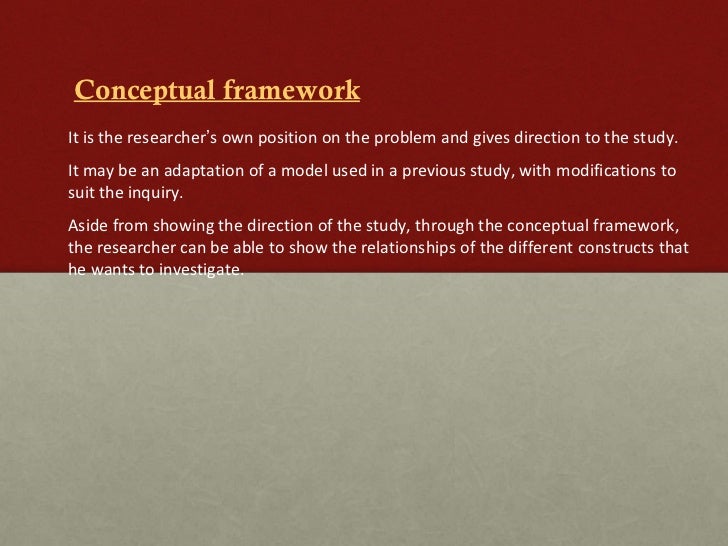 Conceptual framework

It is the researcher's own position on the problem and gives direction to the study.

It may be an adaptation of a model used in a previous study, with modifications to suit the inquiry.

Aside from showing the direction of the study, through the conceptual framework, the researcher can be able to show the relationships of the different constructs that he wants to investigate.